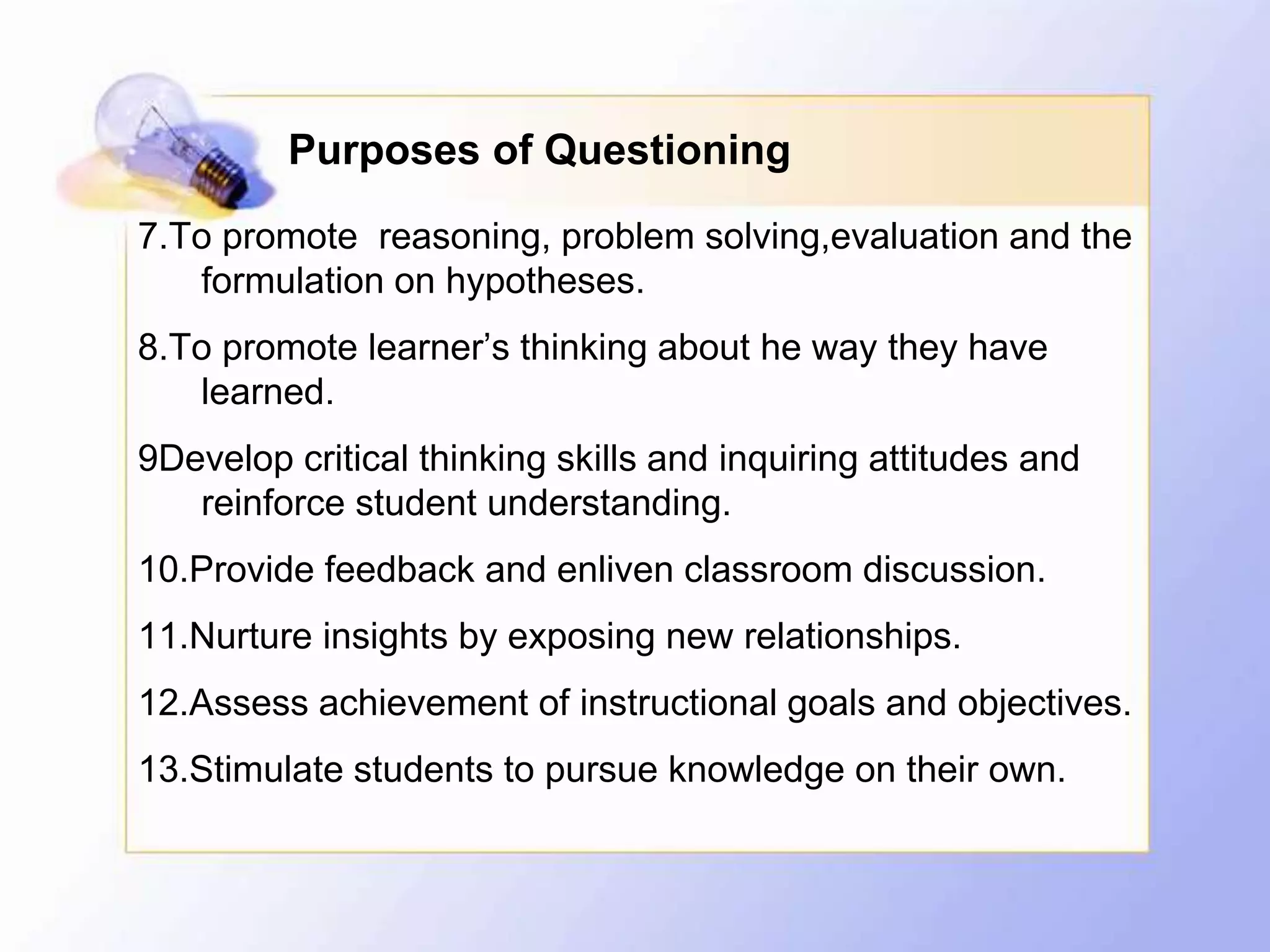 Purposes of Questioning

7.To promote reasoning, problem solving,evaluation and the formulation on hypotheses.

8.To promote learner’s thinking about he way they have learned.

9Develop critical thinking skills and inquiring attitudes and reinforce student understanding.

10.Provide feedback and enliven classroom discussion.

11.Nurture insights by exposing new relationships.

12.Assess achievement of instructional goals and objectives.

13.Stimulate students to pursue knowledge on their own.